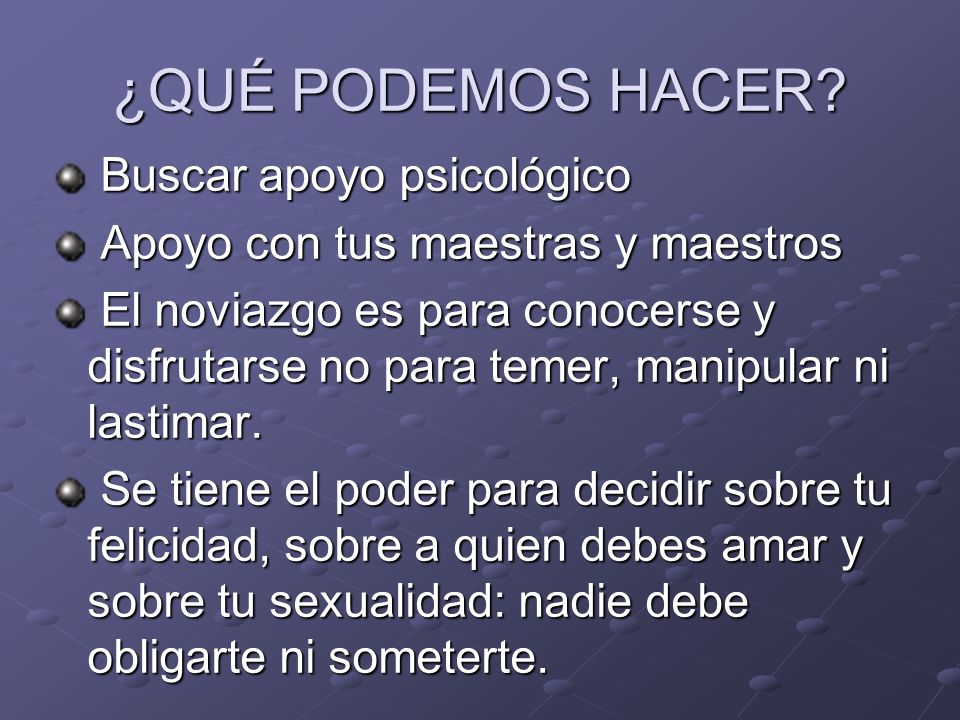 ¿QUÉ PODEMOS HACER?

Buscar apoyo psicológico

Apoyo con tus maestras y maestros

El noviazgo es para conocerse y disfrutarse no para temer, manipular ni lastimar.

Se tiene el poder para decidir sobre tu felicidad, sobre a quien debes amar y sobre tu sexualidad: nadie debe obligarte ni someterte.